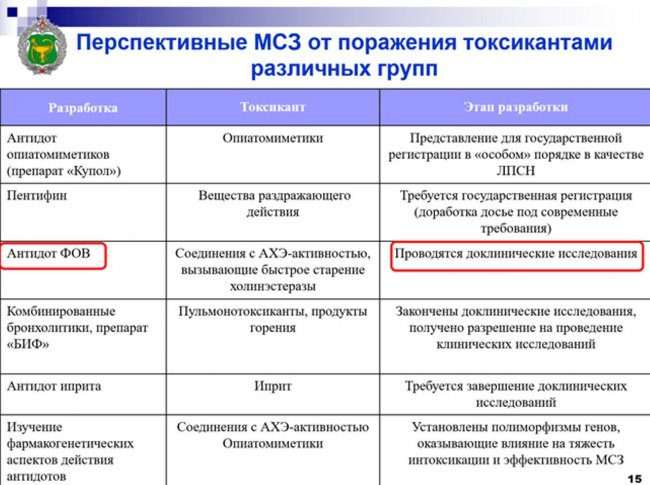 Перспективные МСЗ от поражения токсикантами различных групп

| Разработка | Токсикант | Этап разработки |
|---|---|---|
| Антидот опиатомиметиков (препарат «Купол») | Опиатомиметики | Представление для государственной регистрации в «особом» порядке в качестве ЛПСН |
| Пентифин | Вещества раздражающего действия | Требуется государственная регистрация (доработка досье под современные требования) |
| Антидот ФОВ | Соединения с АХЭ-активностью, вызывающие быстрое старение холинэстеразы | Проводятся доклинические исследования |
| Комбинированные бронхолитики, препарат «БИФ» | Пульмонотоксиканты, продукты горения | Закончены доклинические исследования, получено разрешение на проведение клинических исследований |
| Антидот иприта | Иприт | Требуется завершение доклинических исследований |
| Изучение фармакогенетических аспектов действия антидотов | Соединения с АХЭ-активностью Опиатомиметики | Установлены полиморфизмы генов, оказывающие влияние на тяжесть интоксикации и эффективность МСЗ |

15